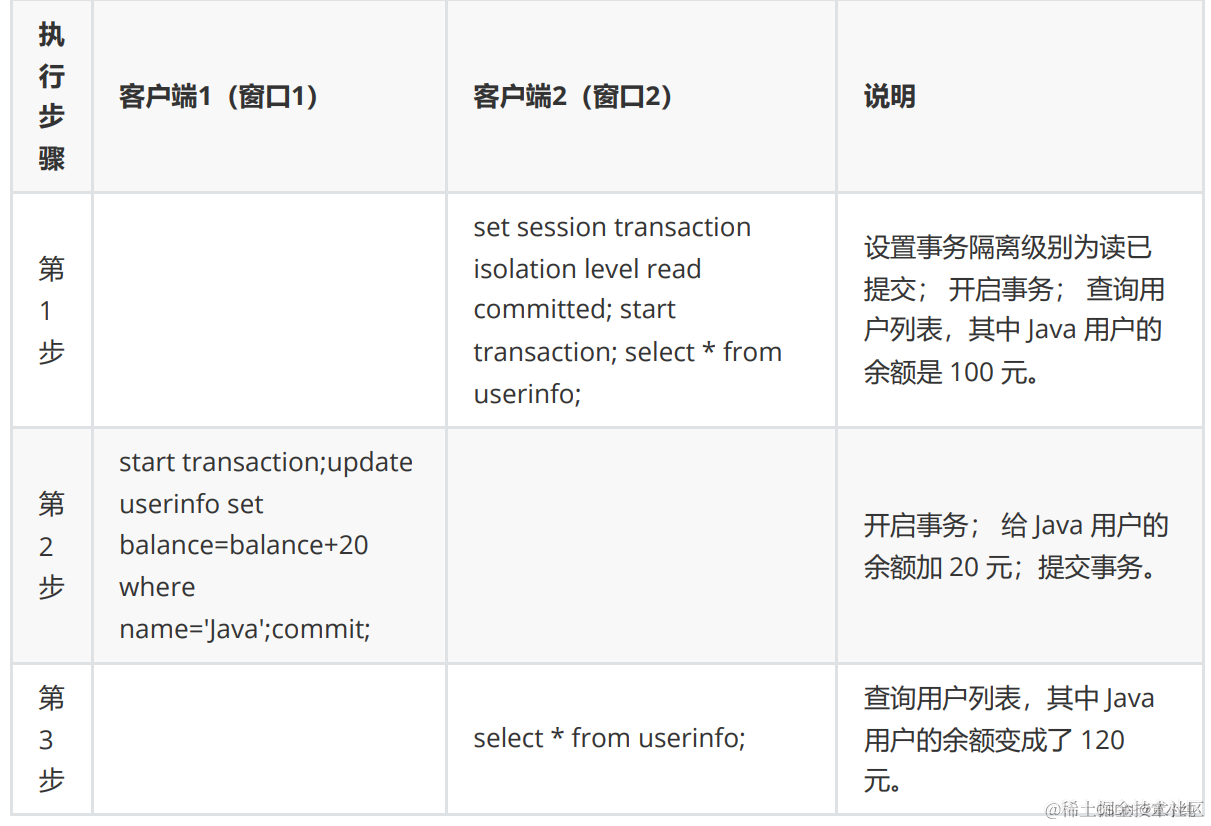 | 执行步骤 | 客户端1（窗口1） | 客户端2（窗口2） | 说明 |
|---|---|---|---|
| 第1步 | | set session transaction isolation level read committed; start transaction; select * from userinfo; | 设置事务隔离级别为读已提交； 开启事务； 查询用户列表，其中 Java 用户的余额是 100 元。 |
| 第2步 | start transaction;update userinfo set balance=balance+20 where name='Java';commit; | | 开启事务； 给 Java 用户的余额加 20 元；提交事务。 |
| 第3步 | | select * from userinfo; | 查询用户列表，其中 Java 用户的余额变成了 120 元。 |

@稀土掘金技术社区